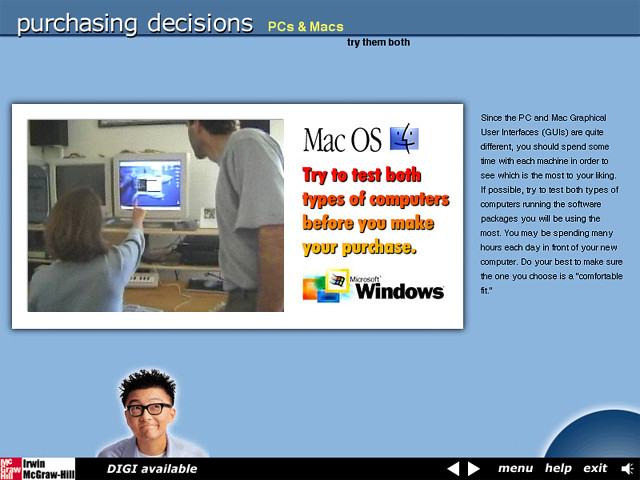 purchasing decisions PCs & Macs

try them both

Mac OS

Try to test both types of computers before you make your purchase.

Microsoft Windows

Since the PC and Mac Graphical User Interfaces (GUIs) are quite different, you should spend some time with each machine in order to see which is the most to your liking. If possible, try to test both types of computers running the software packages you will be using the most. You may be spending many hours each day in front of your new computer. Do your best to make sure the one you choose is a "comfortable fit."

Mc Graw Hill Irwin McGraw-Hill

DIGI available

menu help exit